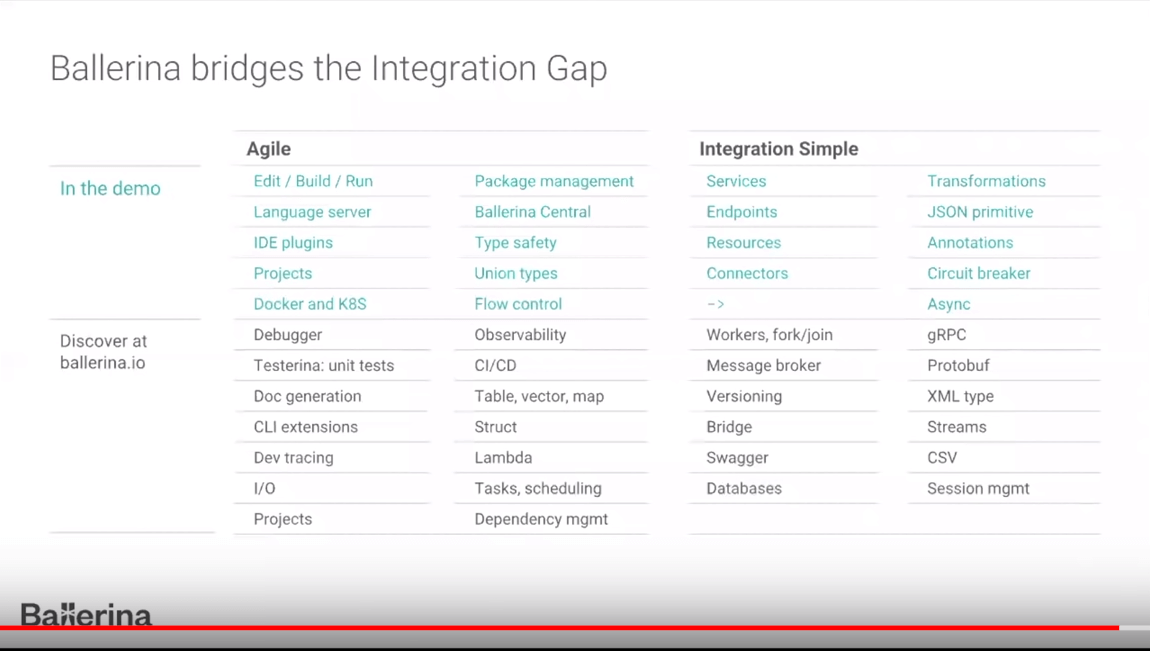 Ballerina bridges the Integration Gap

| | Agile | | Integration Simple | |
|---|---|---|---|---|
| In the demo | Edit / Build / Run | Package management | Services | Transformations |
| | Language server | Ballerina Central | Endpoints | JSON primitive |
| | IDE plugins | Type safety | Resources | Annotations |
| | Projects | Union types | Connectors | Circuit breaker |
| | Docker and K8S | Flow control | -> | Async |
| Discover at ballerina.io | Debugger | Observability | Workers, fork/join | gRPC |
| | Testerina: unit tests | CI/CD | Message broker | Protobuf |
| | Doc generation | Table, vector, map | Versioning | XML type |
| | CLI extensions | Struct | Bridge | Streams |
| | Dev tracing | Lambda | Swagger | CSV |
| | I/O | Tasks, scheduling | Databases | Session mgmt |
| | Projects | Dependency mgmt | | |

Ballerina